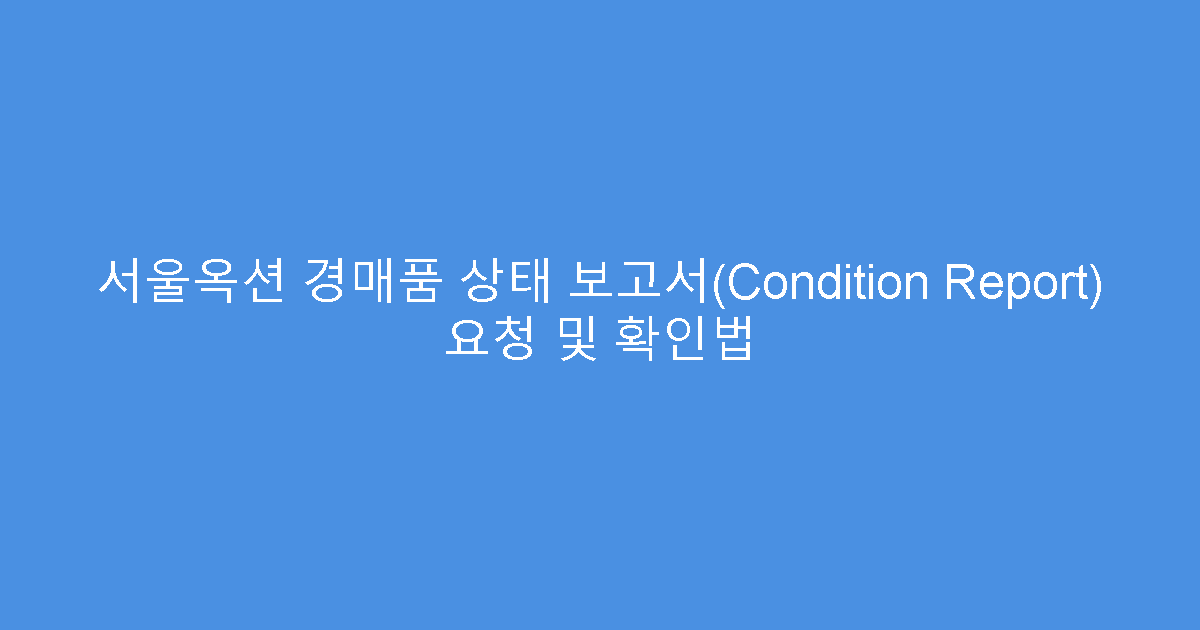 서울옥션 경매품 상태 보고서(Condition Report) 요청 및 확인법